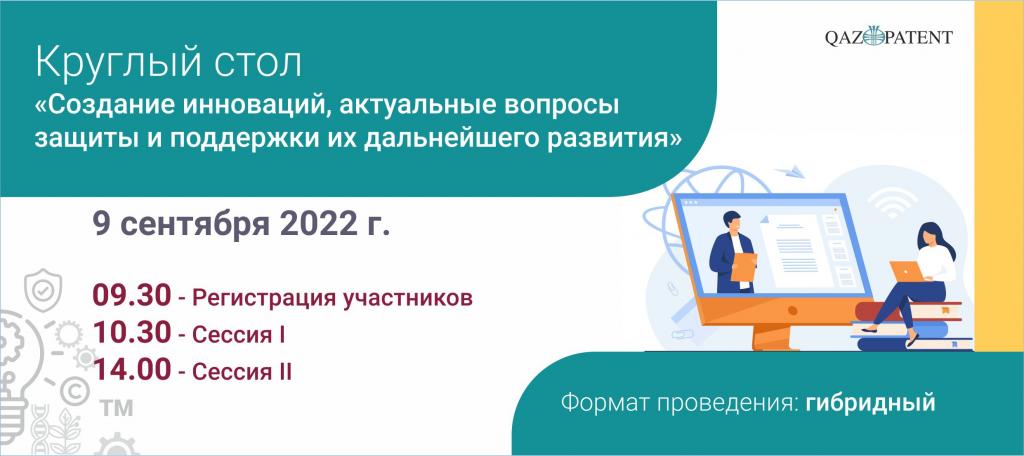 Круглый стол
«Создание инноваций, актуальные вопросы защиты и поддержки их дальнейшего развития»

QAZPATENT

9 сентября 2022 г.

09.30 - Регистрация участников
10.30 - Сессия I
14.00 - Сессия II

©
TM

Формат проведения: гибридный